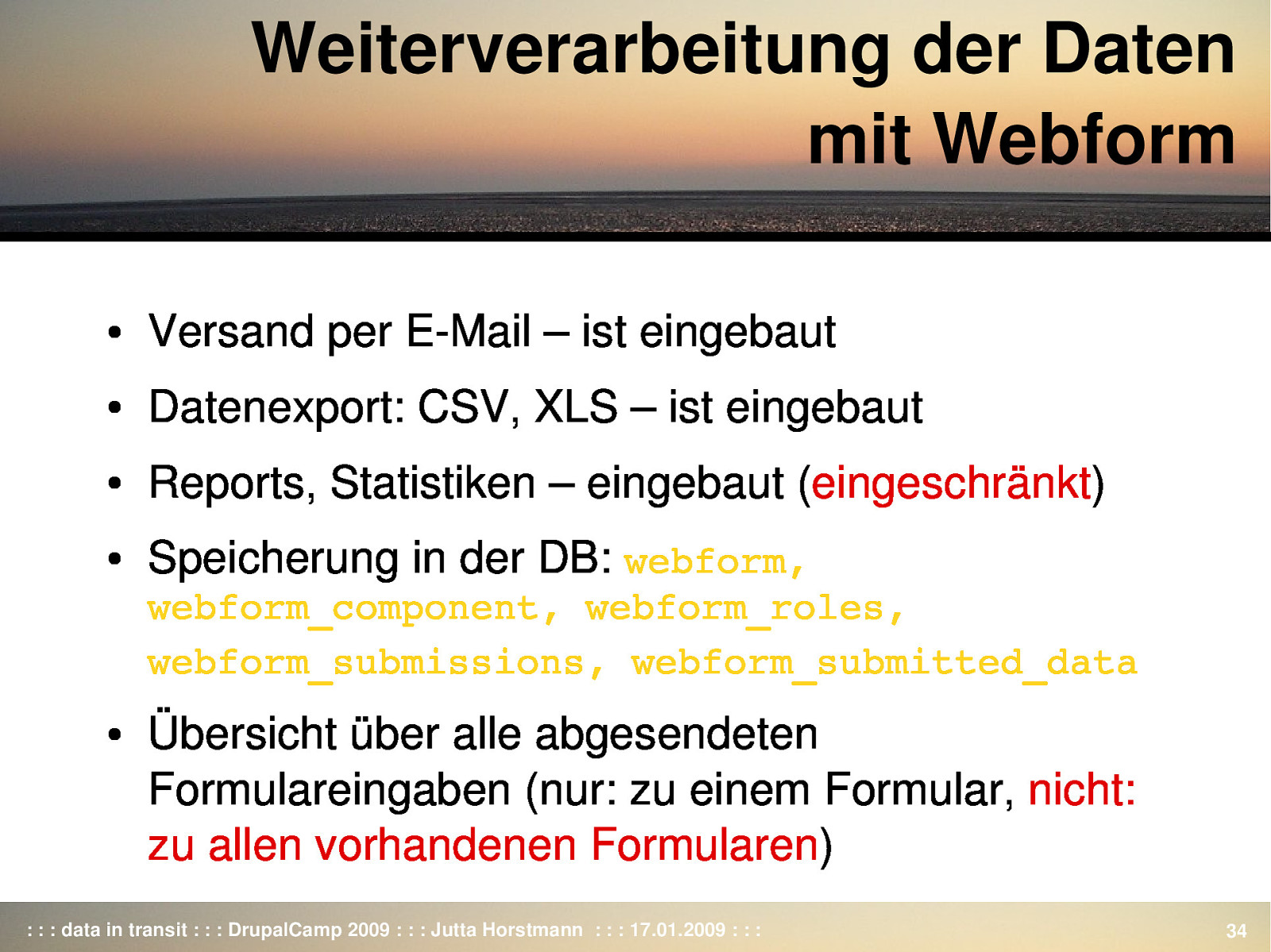 Weiterverarbeitung der Daten mit Webform

• Versand per E-Mail – ist eingebaut

• Datenexport: CSV, XLS – ist eingebaut

• Reports, Statistiken – eingebaut (eingeschränkt)

• Speicherung in der DB: webform, webform_component, webform_roles, webform_submissions, webform_submitted_data

• Übersicht über alle abgesendeten Formulareingaben (nur: zu einem Formular, nicht: zu allen vorhandenen Formularen)

: : : data in transit : : : DrupalCamp 2009 : : : Jutta Horstmann : : : 17.01.2009 : : :

34